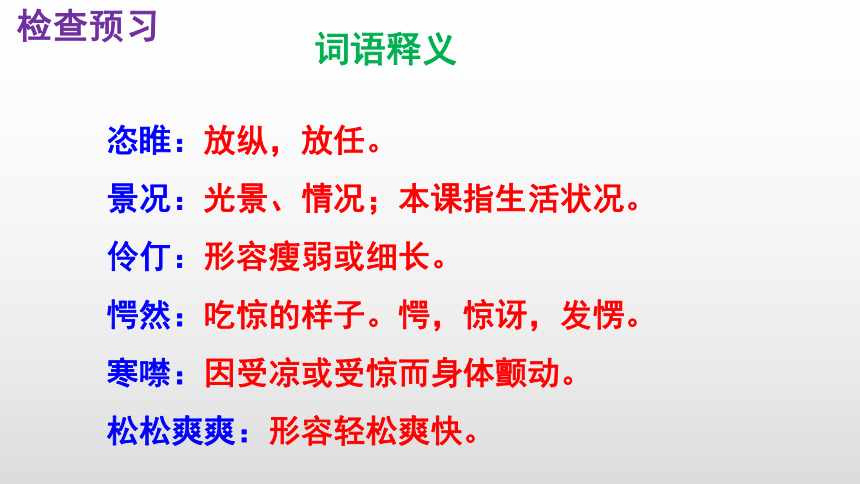 检查预习

词语释义

恣睢：放纵，放任。

景况：光景、情况；本课指生活状况。

伶仃：形容瘦弱或细长。

愕然：吃惊的样子。愕，惊讶，发愣。

寒噤：因受凉或受惊而身体颤动。

松松爽爽：形容轻松爽快。